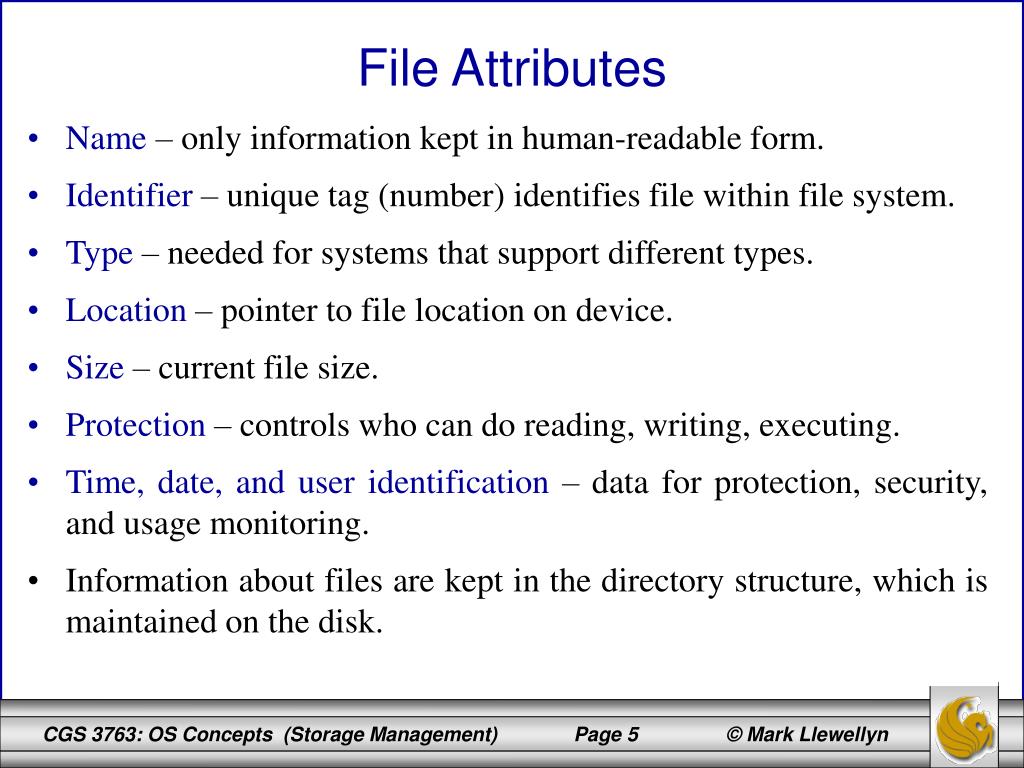 File Attributes

• Name – only information kept in human-readable form.

• Identifier – unique tag (number) identifies file within file system.

• Type – needed for systems that support different types.

• Location – pointer to file location on device.

• Size – current file size.

• Protection – controls who can do reading, writing, executing.

• Time, date, and user identification – data for protection, security, and usage monitoring.

• Information about files are kept in the directory structure, which is maintained on the disk.

CGS 3763: OS Concepts (Storage Management) Page 5 © Mark Llewellyn